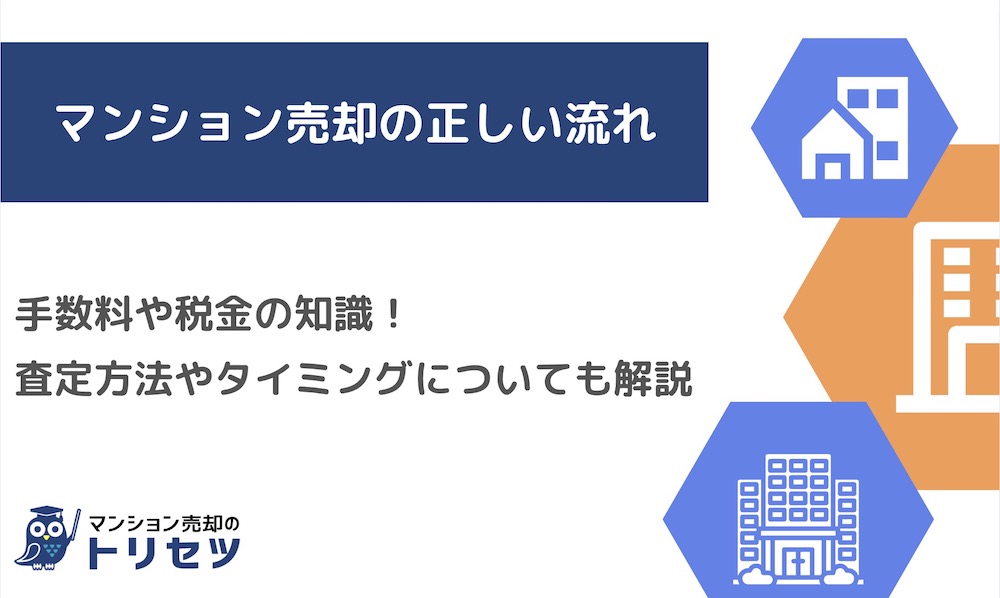 マンション売却の正しい流れ

手数料や税金の知識！
査定方法やタイミングについても解説

マンション売却の
トリセツ